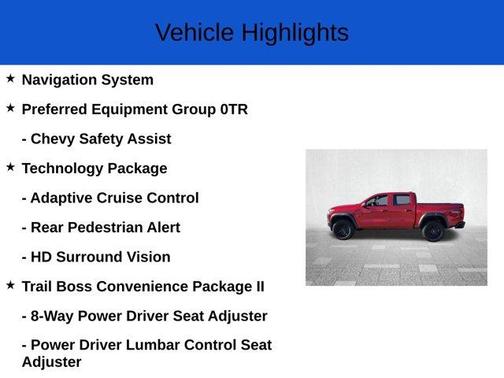 Vehicle Highlights

★ Navigation System

★ Preferred Equipment Group 0TR

- Chevy Safety Assist

★ Technology Package

- Adaptive Cruise Control

- Rear Pedestrian Alert

- HD Surround Vision

★ Trail Boss Convenience Package II

- 8-Way Power Driver Seat Adjuster

- Power Driver Lumbar Control Seat Adjuster